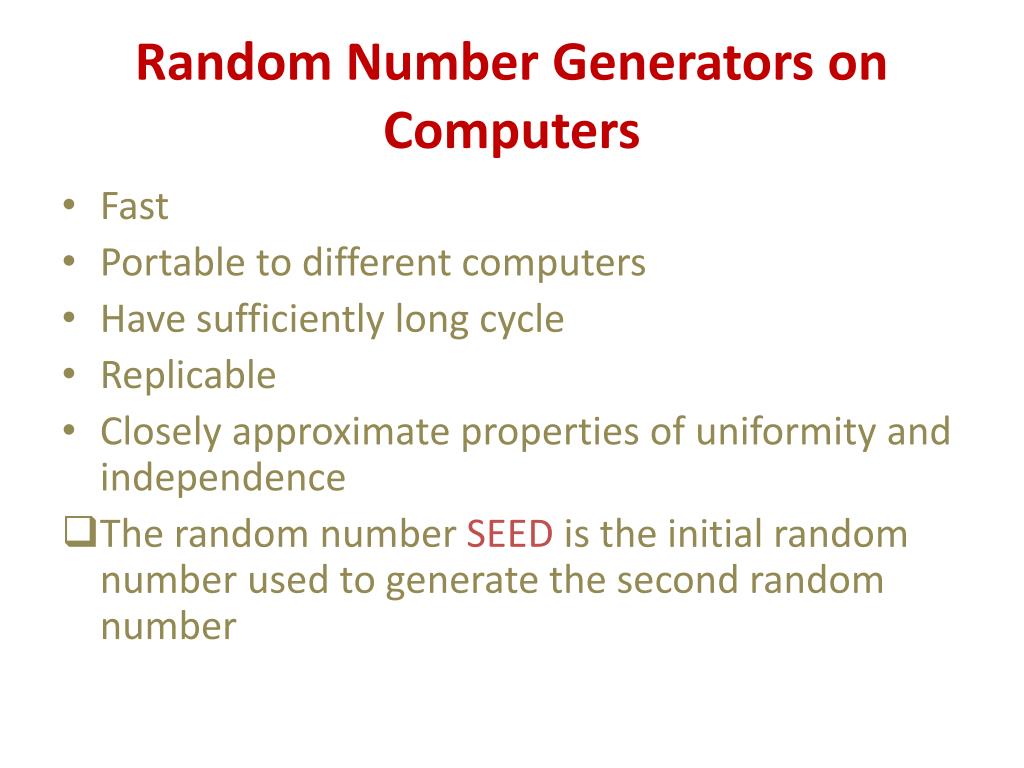 Random Number Generators on Computers

• Fast
• Portable to different computers
• Have sufficiently long cycle
• Replicable
• Closely approximate properties of uniformity and independence

❑The random number SEED is the initial random number used to generate the second random number